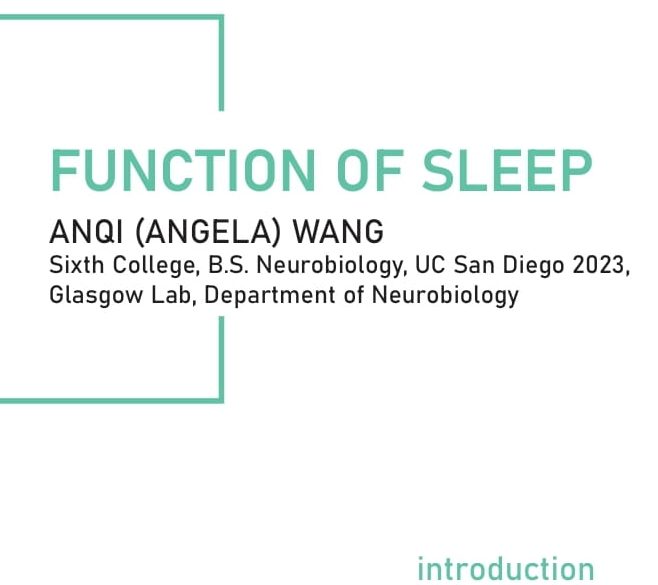 FUNCTION OF SLEEP

ANQI (ANGELA) WANG

Sixth College, B.S. Neurobiology, UC San Diego 2023, Glasgow Lab, Department of Neurobiology

introduction